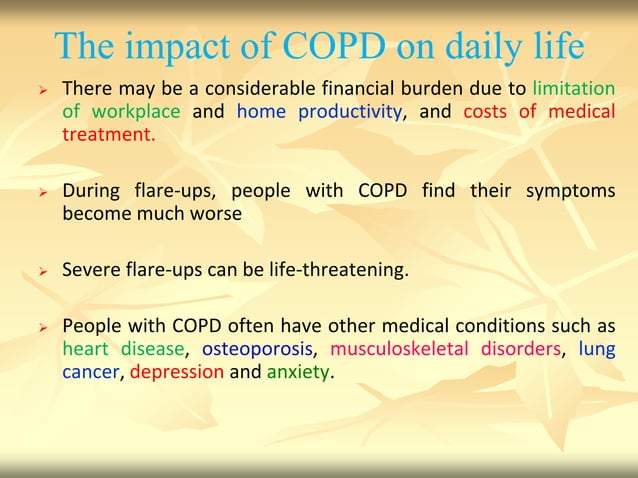 The impact of COPD on daily life

➢ There may be a considerable financial burden due to limitation of workplace and home productivity, and costs of medical treatment.

➢ During flare-ups, people with COPD find their symptoms become much worse

➢ Severe flare-ups can be life-threatening.

➢ People with COPD often have other medical conditions such as heart disease, osteoporosis, musculoskeletal disorders, lung cancer, depression and anxiety.